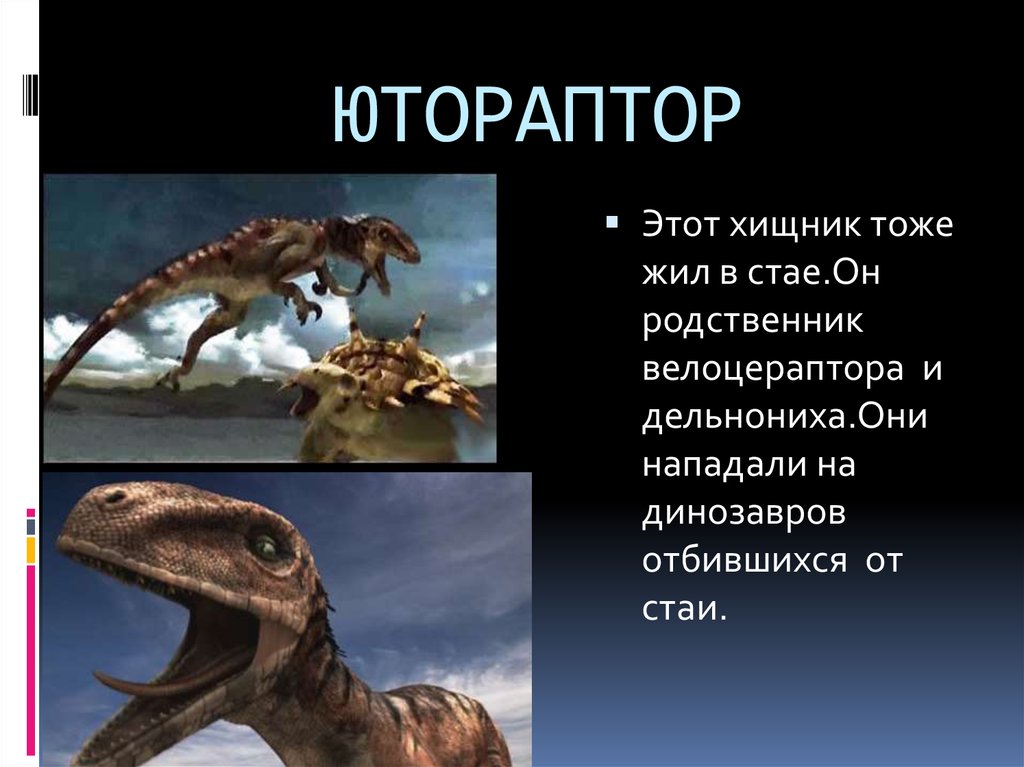 ЮТОРАПТОР

Этот хищник тоже жил в стае.Он родственник велоцераптора и дельнониха.Они нападали на динозавров отбившихся от стаи.